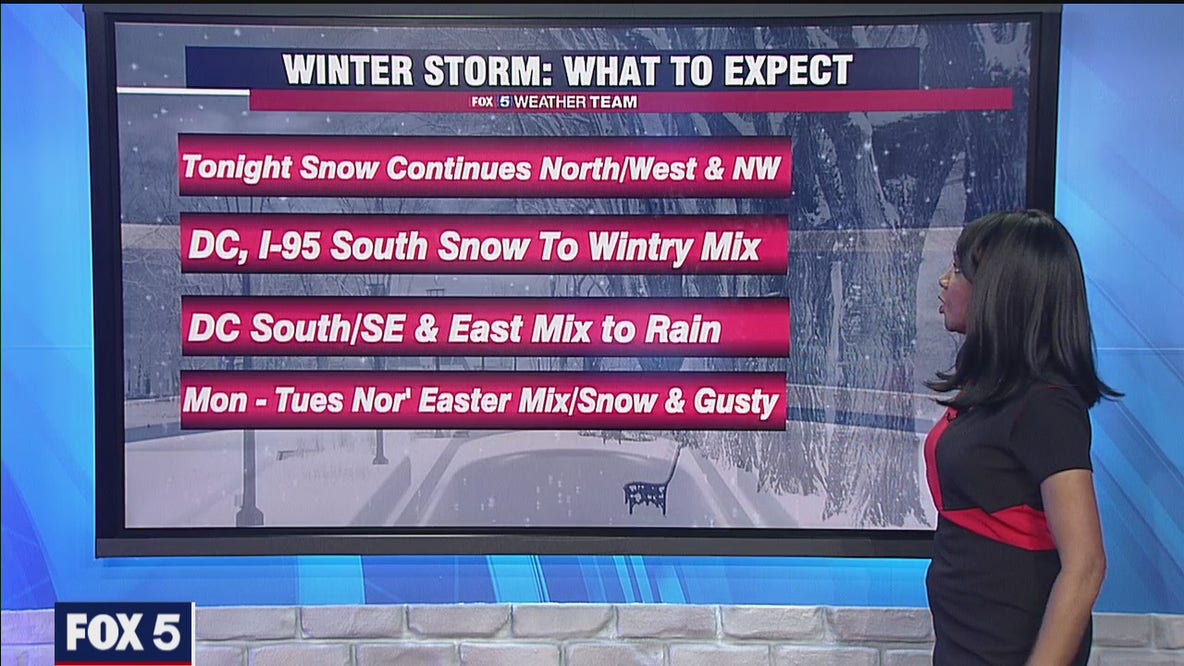 WINTER STORM: WHAT TO EXPECT

FOX 5 WEATHER TEAM

Tonight Snow Continues North/West & NW

DC, I-95 South Snow To Wintry Mix

DC South/SE & East Mix to Rain

Mon - Tues Nor' Easter Mix/Snow & Gusty

FOX 5